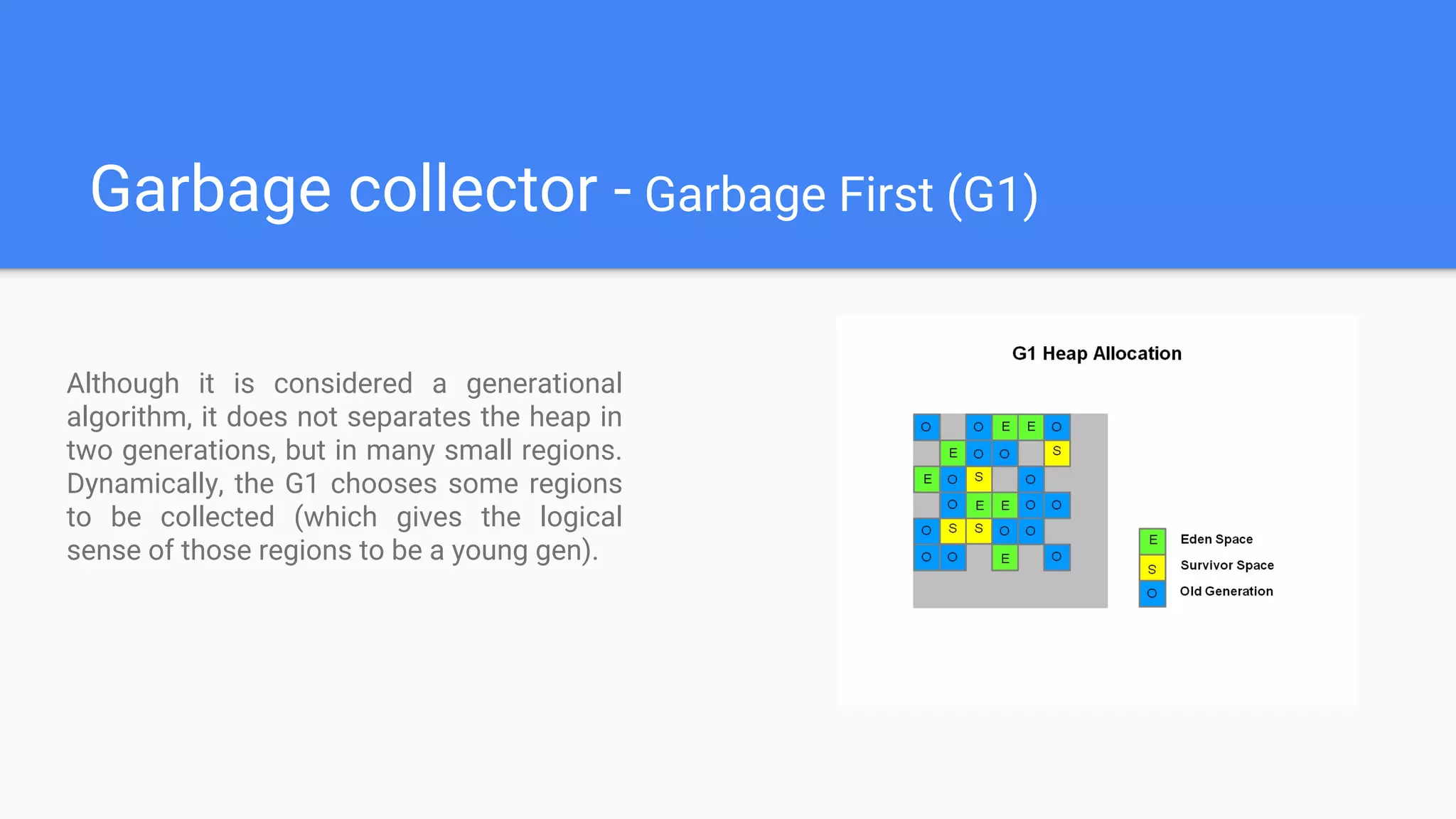 Garbage collector - Garbage First (G1)

Although it is considered a generational algorithm, it does not separates the heap in two generations, but in many small regions. Dynamically, the G1 chooses some regions to be collected (which gives the logical sense of those regions to be a young gen).

G1 Heap Allocation

O O E E O
E O O S
E O S O
O E E O O
O S S O O
O O E O

E Eden Space
S Survivor Space
O Old Generation